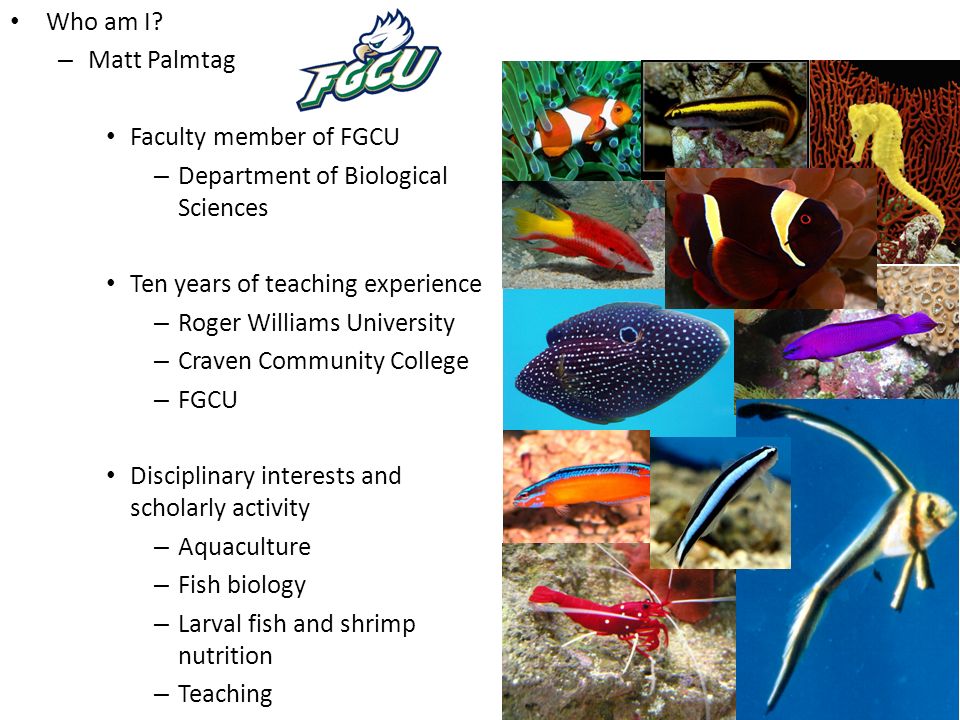 • Who am I?
– Matt Palmtag

FGCU

• Faculty member of FGCU
– Department of Biological Sciences

• Ten years of teaching experience
– Roger Williams University
– Craven Community College
– FGCU

• Disciplinary interests and scholarly activity
– Aquaculture
– Fish biology
– Larval fish and shrimp nutrition
– Teaching